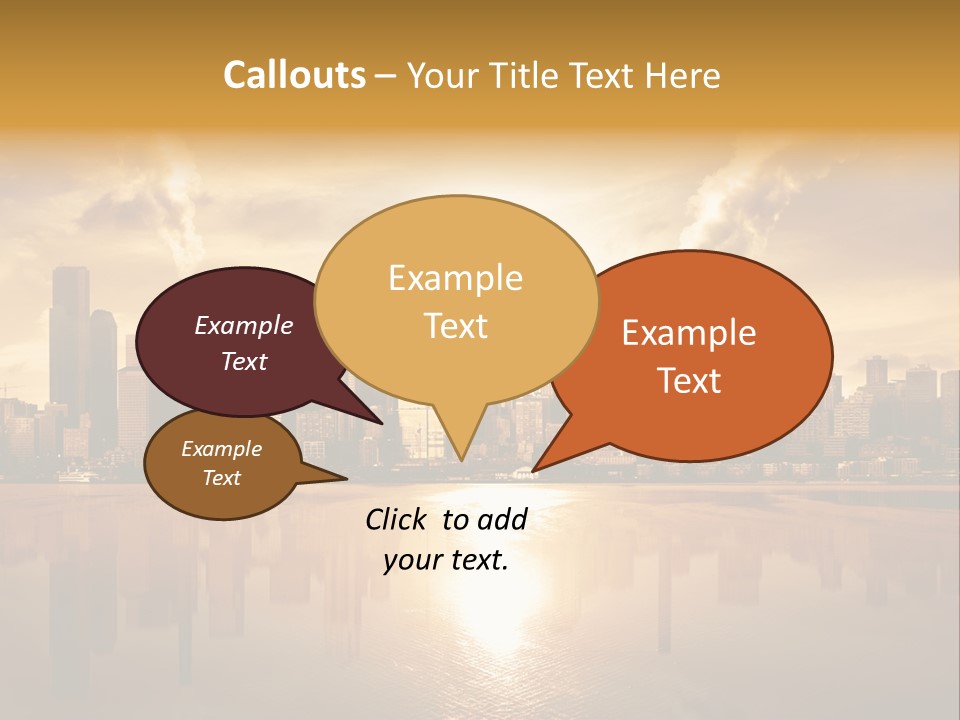 Callouts – Your Title Text Here

Example Text

Example Text

Example Text

Example Text

Click to add your text.